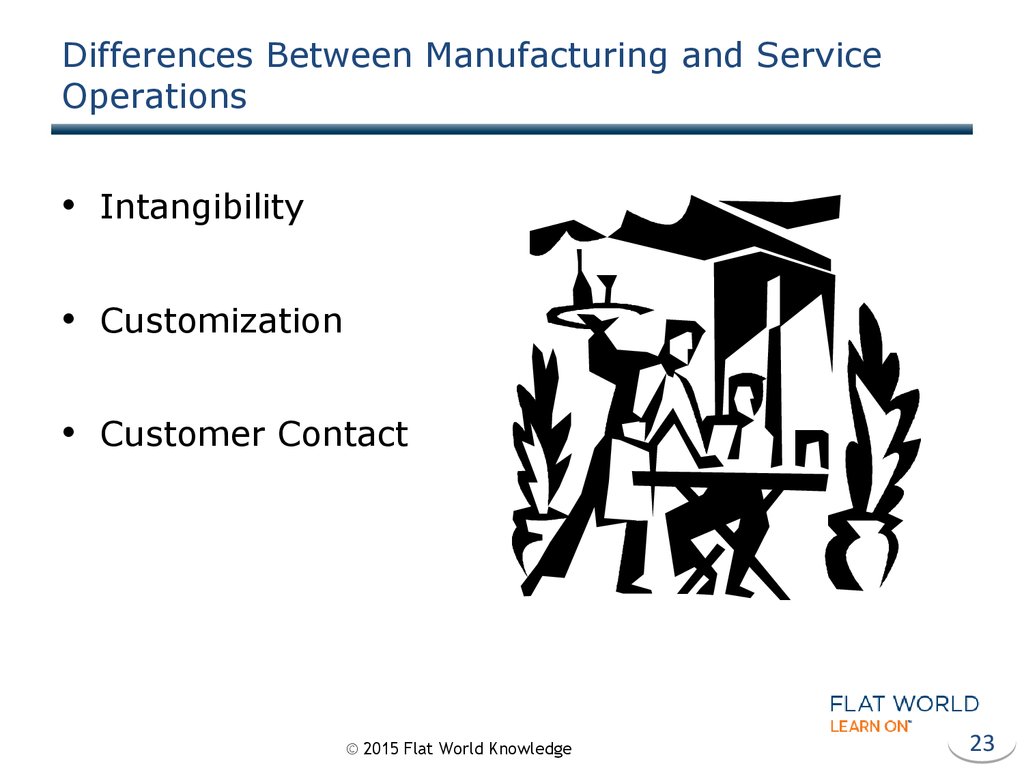 Differences Between Manufacturing and Service Operations

• Intangibility

• Customization

• Customer Contact

FLAT WORLD
LEARN ON™

© 2015 Flat World Knowledge

23